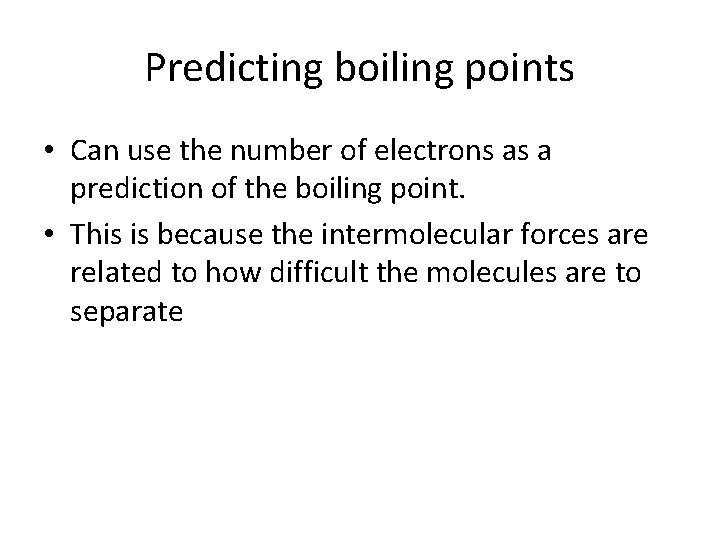 Predicting boiling points

• Can use the number of electrons as a prediction of the boiling point.
• This is because the intermolecular forces are related to how difficult the molecules are to separate